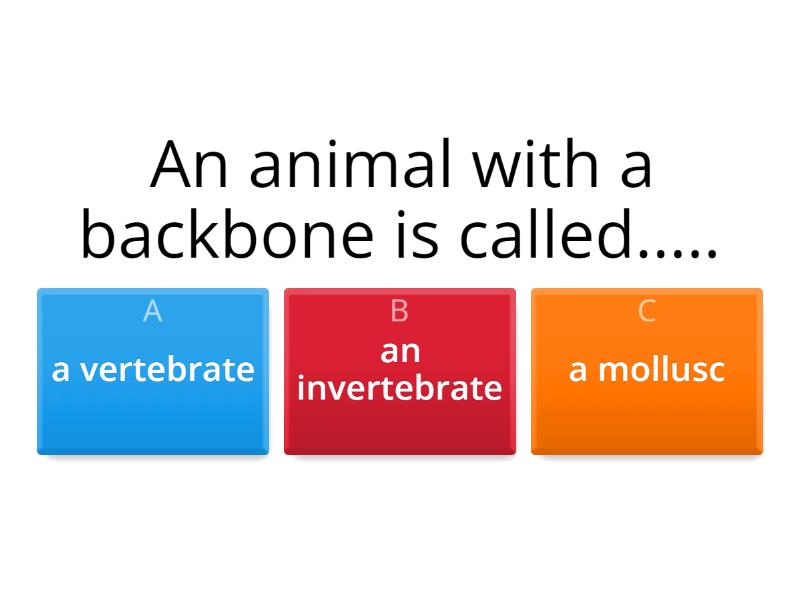 An animal with a backbone is called.....

A
a vertebrate

B
an invertebrate

C
a mollusc